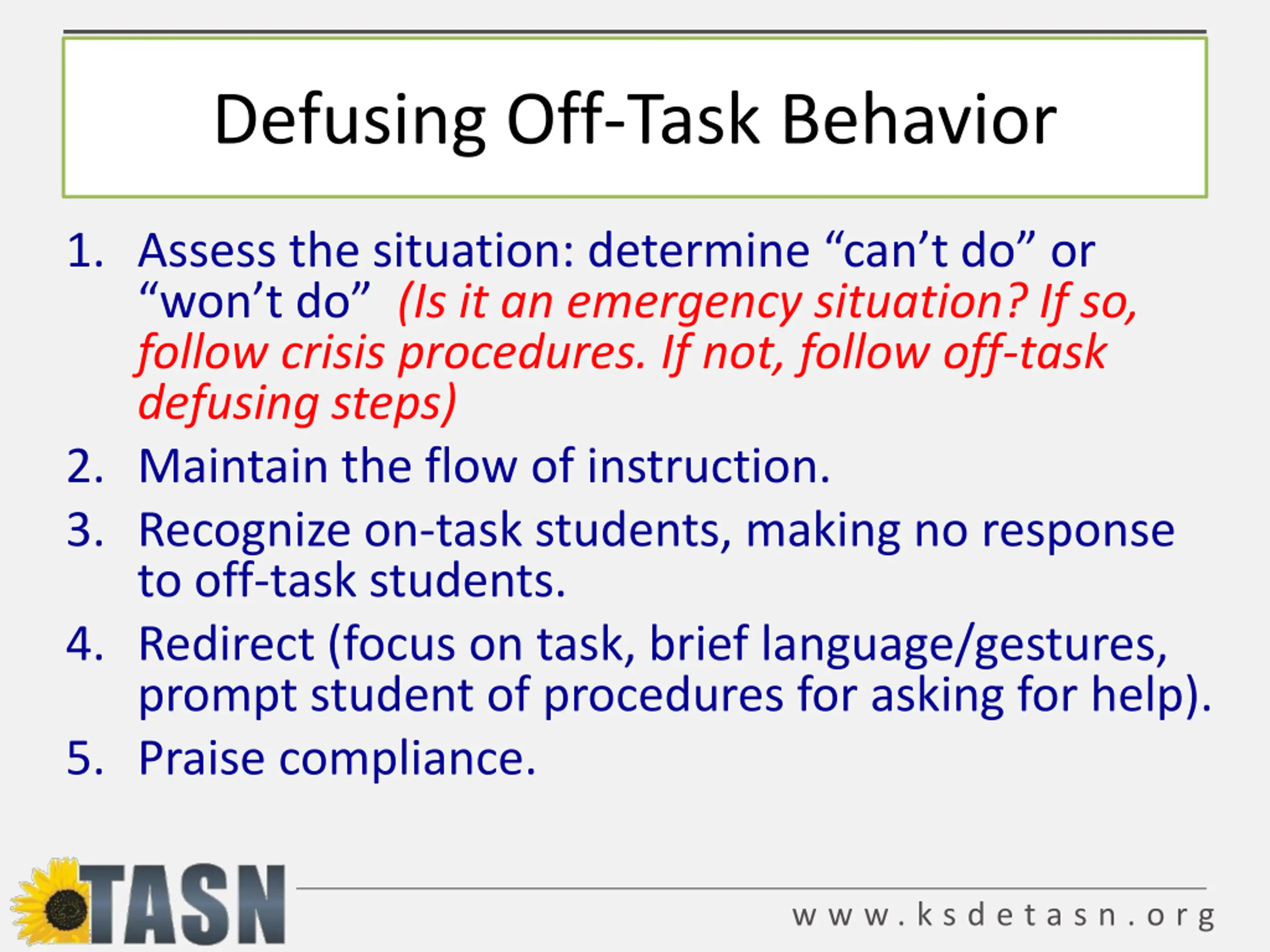 Defusing Off-Task Behavior

1. Assess the situation: determine “can’t do” or “won’t do” (Is it an emergency situation? If so, follow crisis procedures. If not, follow off-task defusing steps)
2. Maintain the flow of instruction.
3. Recognize on-task students, making no response to off-task students.
4. Redirect (focus on task, brief language/gestures, prompt student of procedures for asking for help).
5. Praise compliance.

TASN

www.ksdetasn.org